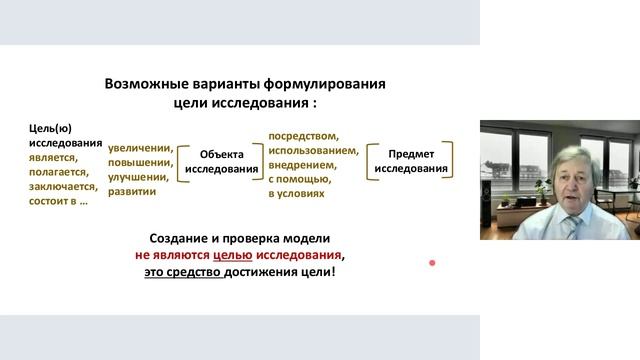 Возможные варианты формулирования цели исследования :

Цель(ю) исследования является, полагается, заключается, состоит в …

увеличении, повышении, улучшении, развитии

Объекта исследования

посредством, использованием, внедрением, с помощью, в условиях

Предмет исследования

Создание и проверка модели не являются целью исследования, это средство достижения цели!